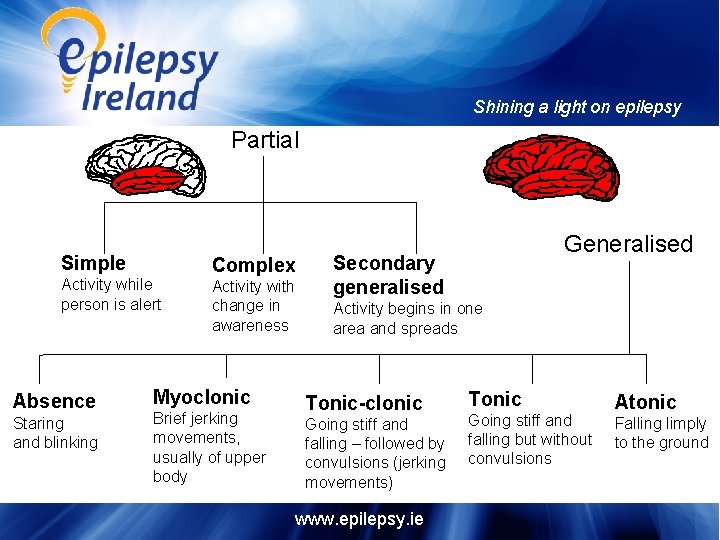 epilepsy Ireland

Shining a light on epilepsy

Partial

Simple
Activity while person is alert

Complex
Activity with change in awareness

Secondary generalised
Activity begins in one area and spreads

Generalised

Absence
Staring and blinking

Myoclonic
Brief jerking movements, usually of upper body

Tonic-clonic
Going stiff and falling – followed by convulsions (jerking movements)

Tonic
Going stiff and falling but without convulsions

Atonic
Falling limply to the ground

www.epilepsy.ie